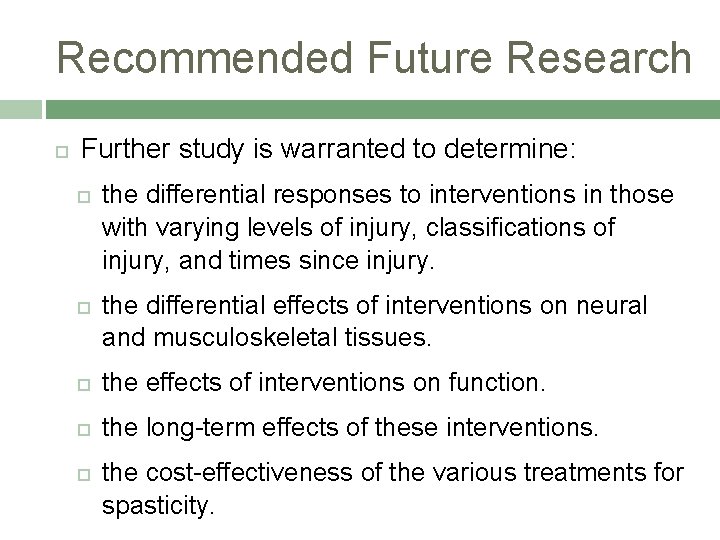 Recommended Future Research

Further study is warranted to determine:

the differential responses to interventions in those with varying levels of injury, classifications of injury, and times since injury.

the differential effects of interventions on neural and musculoskeletal tissues.

the effects of interventions on function.

the long-term effects of these interventions.

the cost-effectiveness of the various treatments for spasticity.